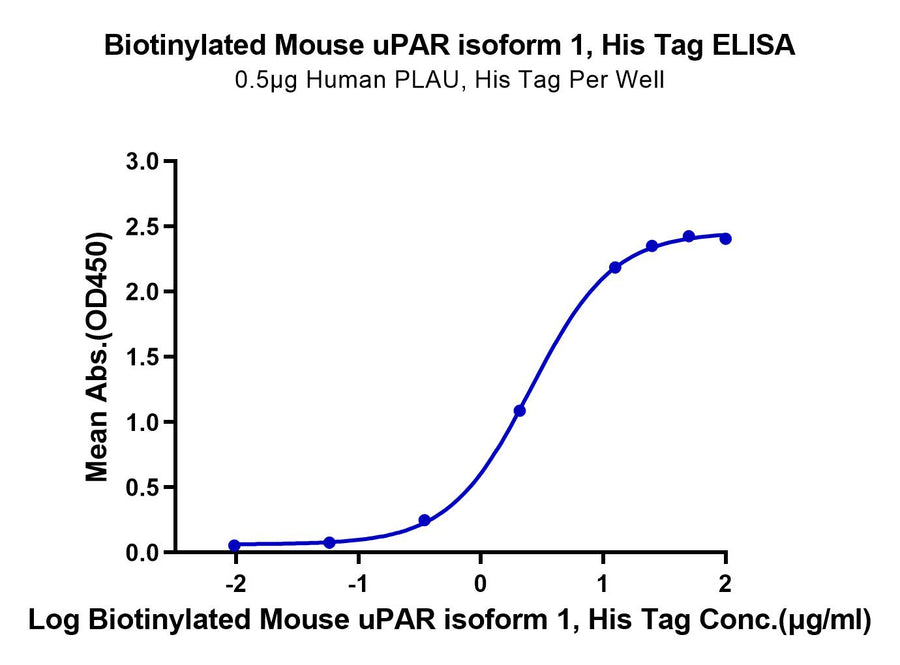 Biotinylated Mouse uPAR isoform 1, His Tag ELISA
0.5μg Human PLAU, His Tag Per Well

Mean Abs.(OD450)

3.0
2.5
2.0
1.5
1.0
0.5
0.0

-2
-1
0
1
2

Log Biotinylated Mouse uPAR isoform 1, His Tag Conc.(μg/ml)